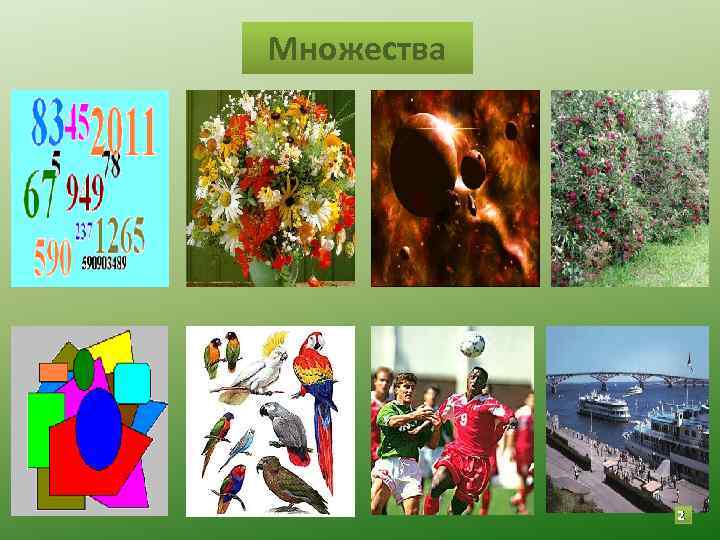 Множества

83 45 2011
5 78
67 949
237 1265
590 590903489

9

2